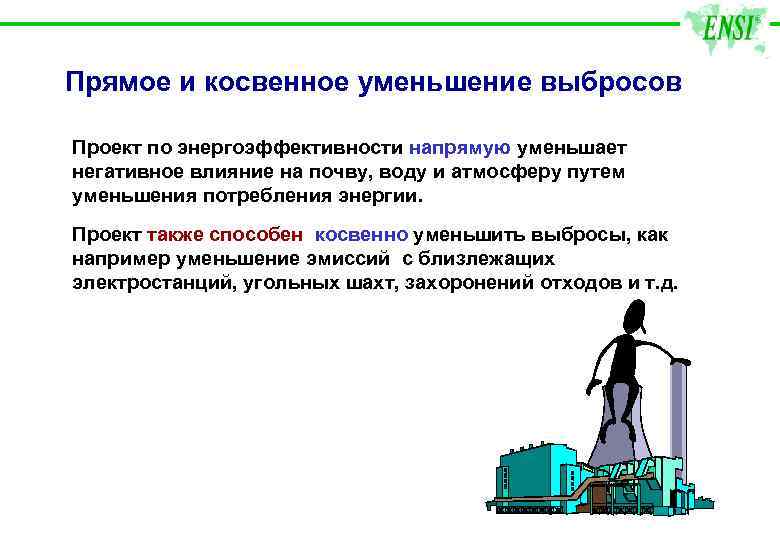 ENSI

Прямое и косвенное уменьшение выбросов

Проект по энергоэффективности напрямую уменьшает негативное влияние на почву, воду и атмосферу путем уменьшения потребления энергии.

Проект также способен косвенно уменьшить выбросы, как например уменьшение эмиссий с близлежащих электростанций, угольных шахт, захоронений отходов и т.д.